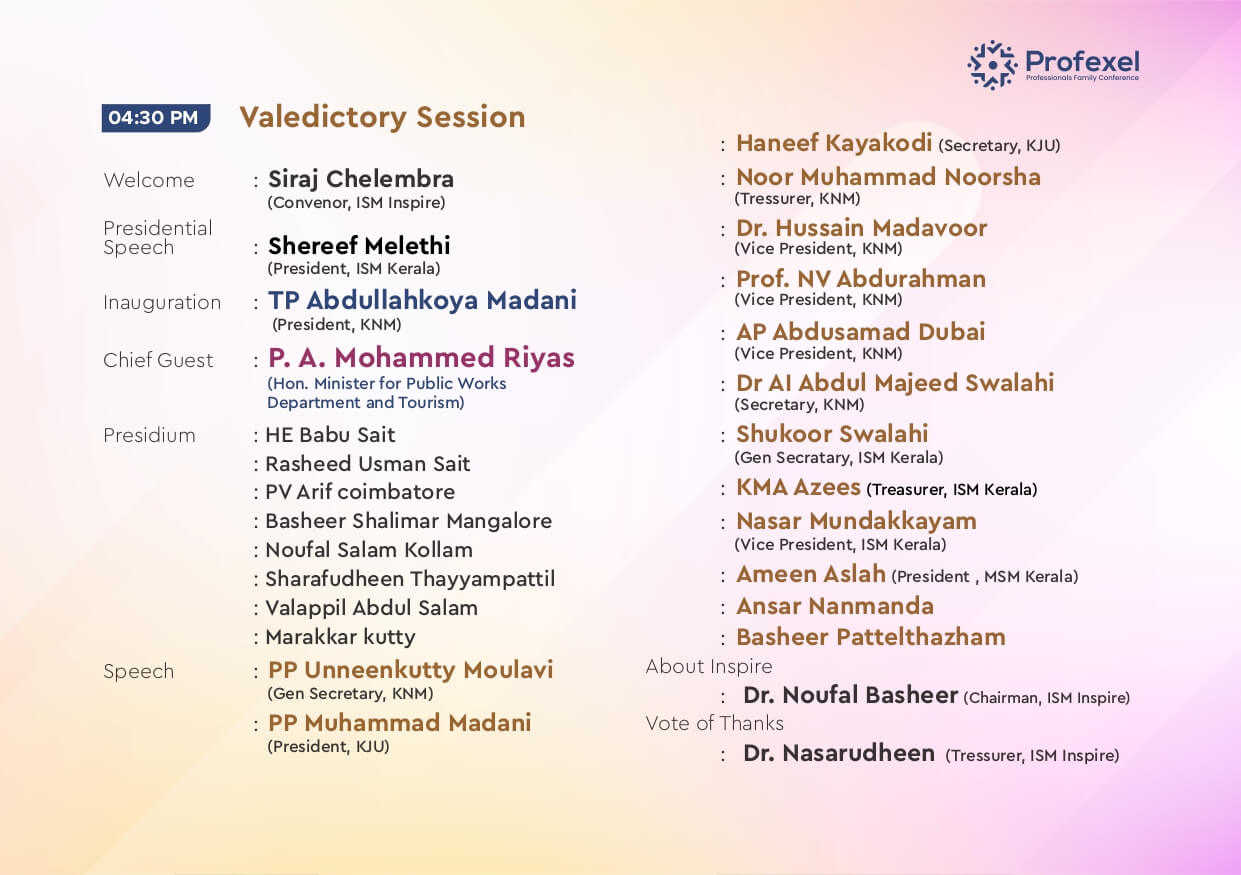 Profexel
Professionals Family Conference

04:30 PM Valedictory Session

Welcome : Siraj Chelembra (Convenor, ISM Inspire)

Presidential Speech : Shereef Melethi (President, ISM Kerala)

Inauguration : TP Abdullahkoya Madani (President, KNM)

Chief Guest : P. A. Mohammed Riyas (Hon. Minister for Public Works Department and Tourism)

Presidium : HE Babu Sait
: Rasheed Usman Sait
: PV Arif coimbatore
: Basheer Shalimar Mangalore
: Noufal Salam Kollam
: Sharafudheen Thayyampattil
: Valappil Abdul Salam
: Marakkar kutty

Speech : PP Unneenkutty Moulavi (Gen Secretary, KNM)
: PP Muhammad Madani (President, KJU)
: Haneef Kayakodi (Secretary, KJU)
: Noor Muhammad Noorsha (Tressurer, KNM)
: Dr. Hussain Madavoor (Vice President, KNM)
: Prof. NV Abdurahman (Vice President, KNM)
: AP Abdusamad Dubai (Vice President, KNM)
: Dr AI Abdul Majeed Swalahi (Secretary, KNM)
: Shukoor Swalahi (Gen Secratary, ISM Kerala)
: KMA Azees (Treasurer, ISM Kerala)
: Nasar Mundakkayam (Vice President, ISM Kerala)
: Ameen Aslah (President , MSM Kerala)
: Ansar Nanmanda
: Basheer Pattelthazham

About Inspire
: Dr. Noufal Basheer (Chairman, ISM Inspire)

Vote of Thanks
: Dr. Nasarudheen (Tressurer, ISM Inspire)